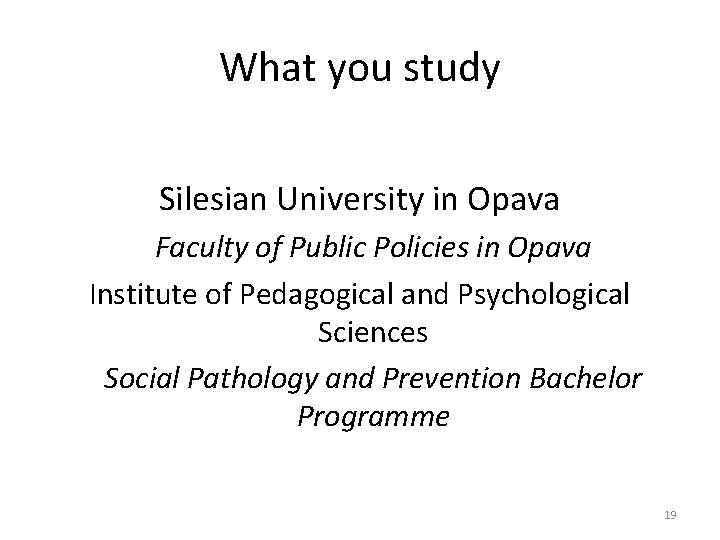 What you study

Silesian University in Opava

Faculty of Public Policies in Opava

Institute of Pedagogical and Psychological Sciences

Social Pathology and Prevention Bachelor Programme

19